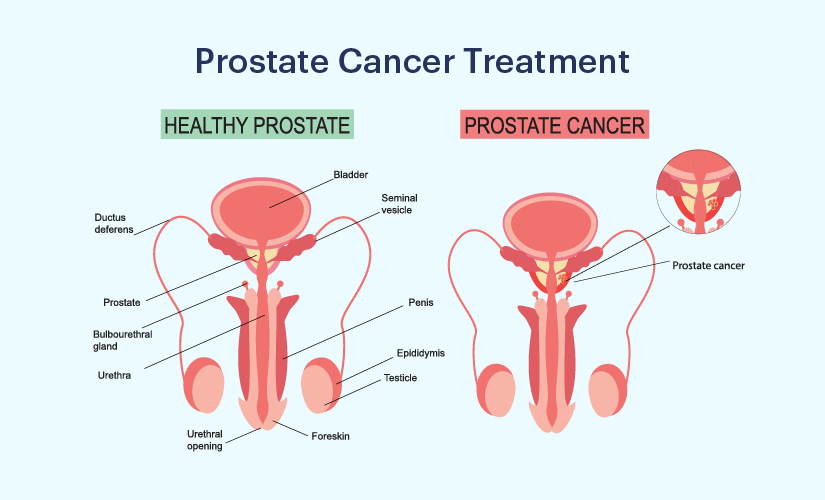 Prostate Cancer Treatment

HEALTHY PROSTATE

Bladder

Seminal vesicle

Ductus deferens

Prostate

Bulbourethral gland

Urethra

Penis

Epididymis

Testicle

Urethral opening

Foreskin

PROSTATE CANCER

Prostate cancer